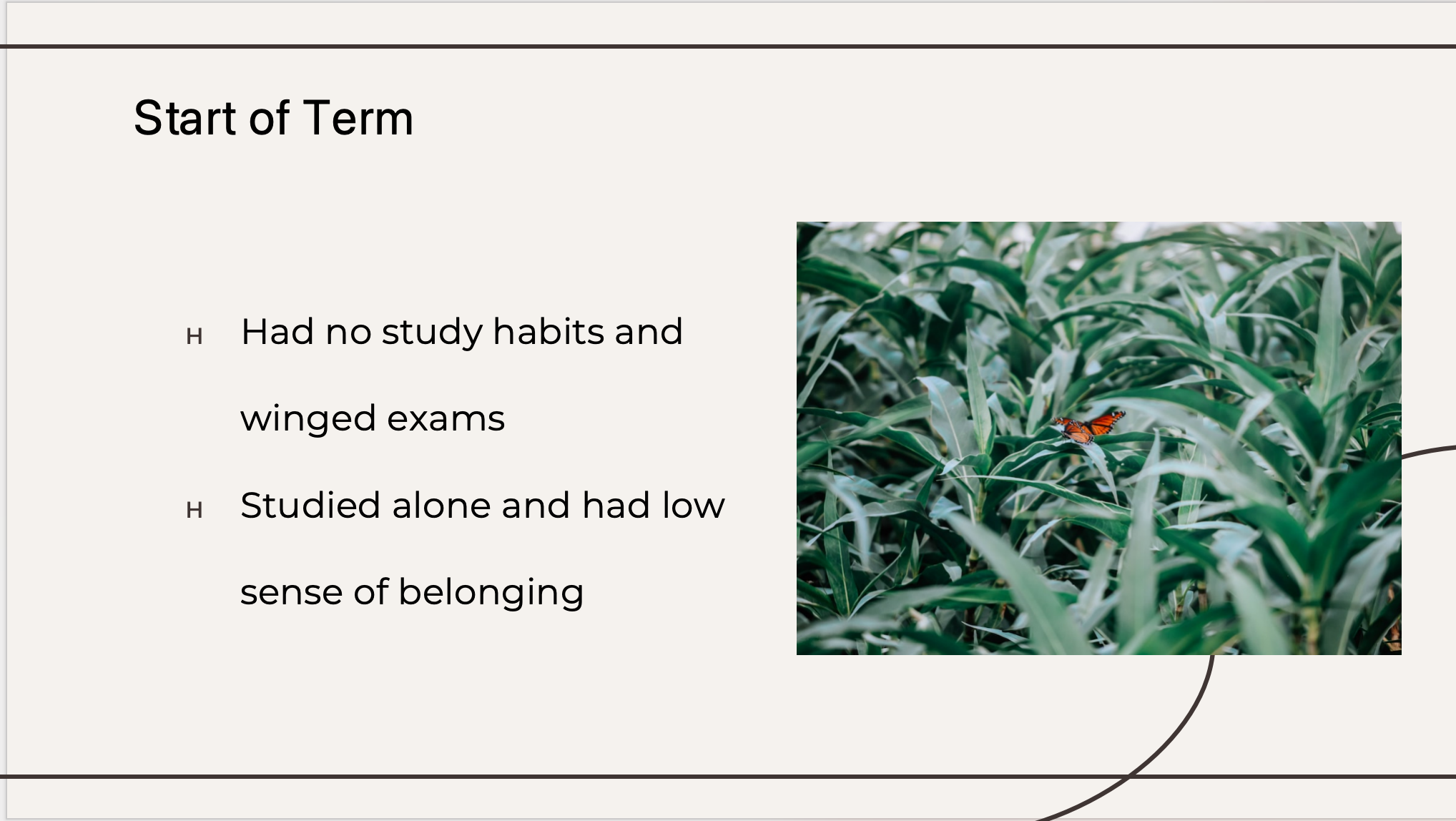 Start of Term

H Had no study habits and winged exams

H Studied alone and had low sense of belonging